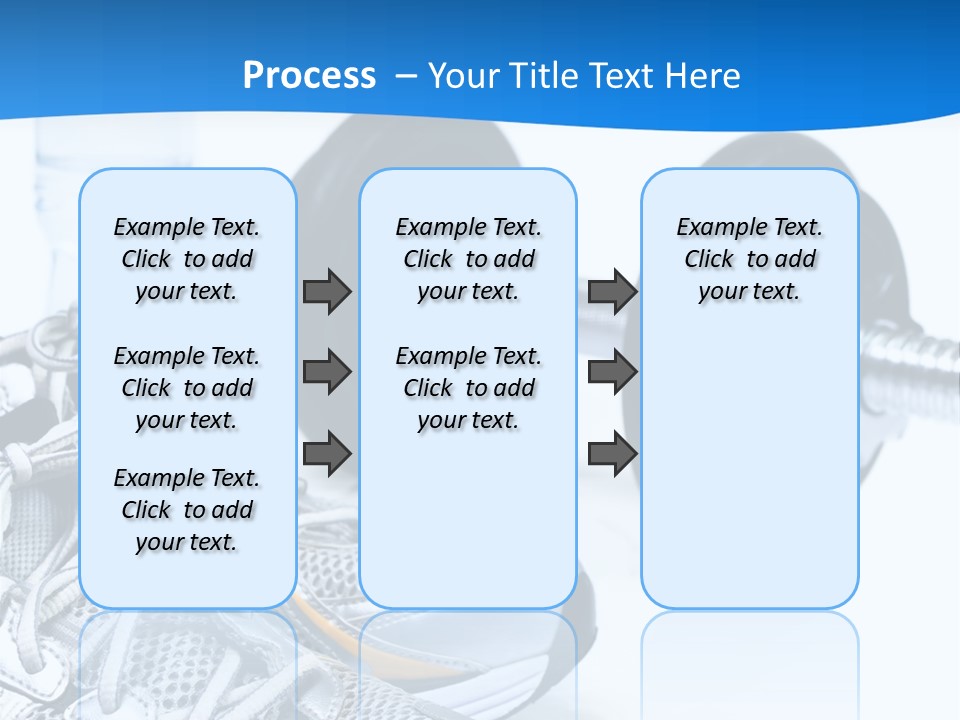 Process – Your Title Text Here

Example Text. Click to add your text.

Example Text. Click to add your text.

Example Text. Click to add your text.

Example Text. Click to add your text.

Example Text. Click to add your text.

Example Text. Click to add your text.